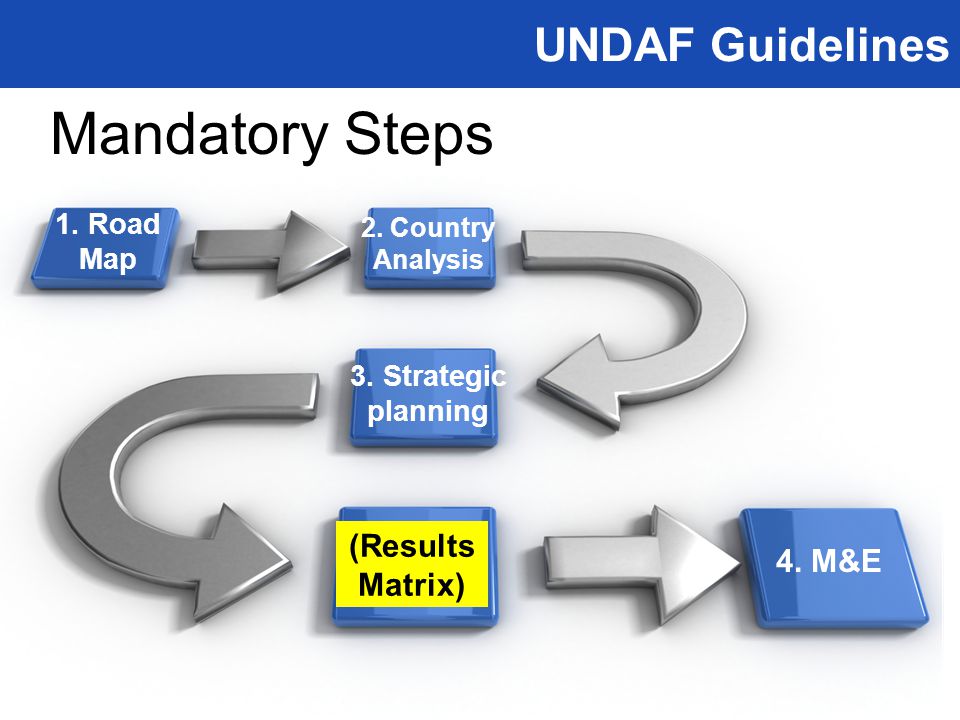 UNDAF Guidelines

Mandatory Steps

1. Road Map

2. Country Analysis

3. Strategic planning

(Results Matrix)

4. M&E